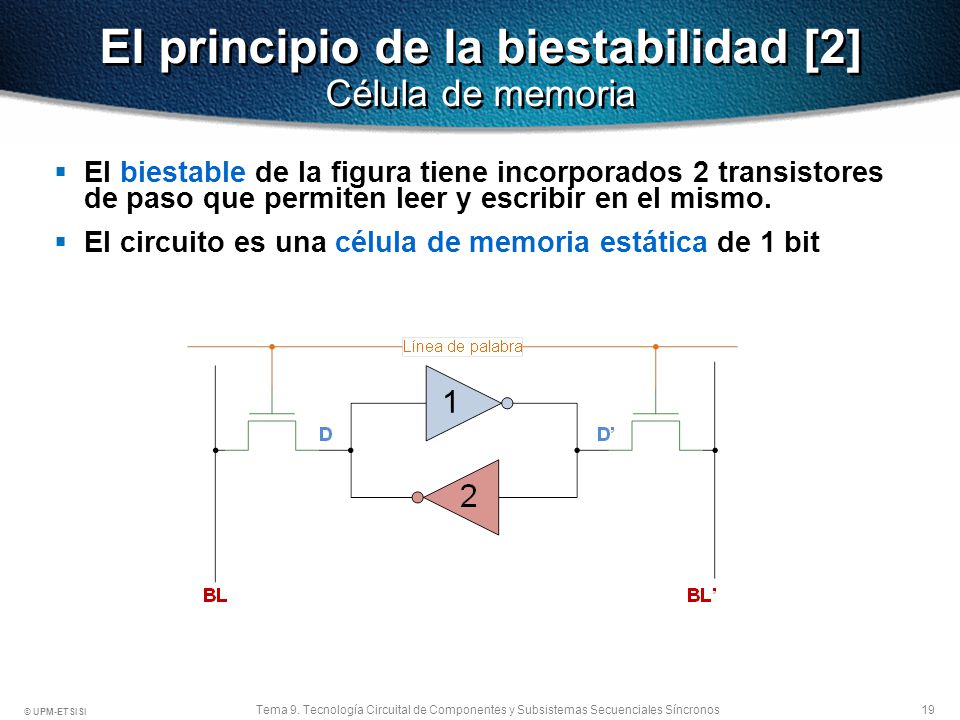 El principio de la biestabilidad [2]
Célula de memoria

▪ El biestable de la figura tiene incorporados 2 transistores de paso que permiten leer y escribir en el mismo.

▪ El circuito es una célula de memoria estática de 1 bit

Línea de palabra

1

D

D'

2

BL

BL'

© UPM-ETSISI

Tema 9. Tecnología Circuital de Componentes y Subsistemas Secuenciales Síncronos

19